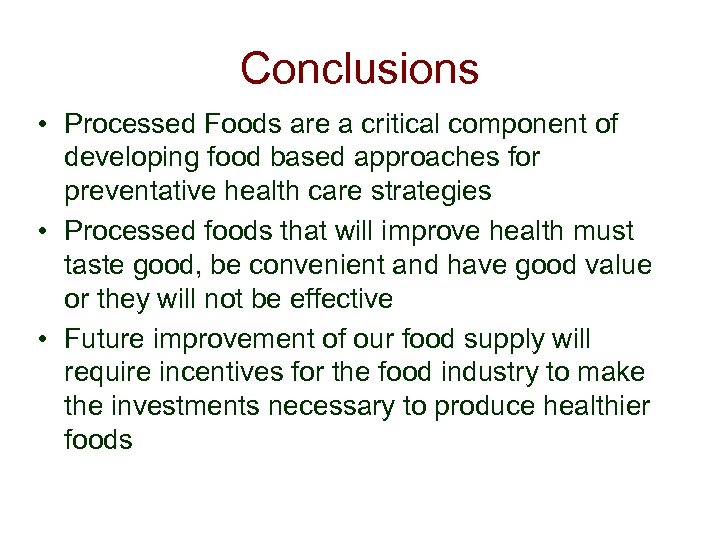 Conclusions

• Processed Foods are a critical component of developing food based approaches for preventative health care strategies

• Processed foods that will improve health must taste good, be convenient and have good value or they will not be effective

• Future improvement of our food supply will require incentives for the food industry to make the investments necessary to produce healthier foods